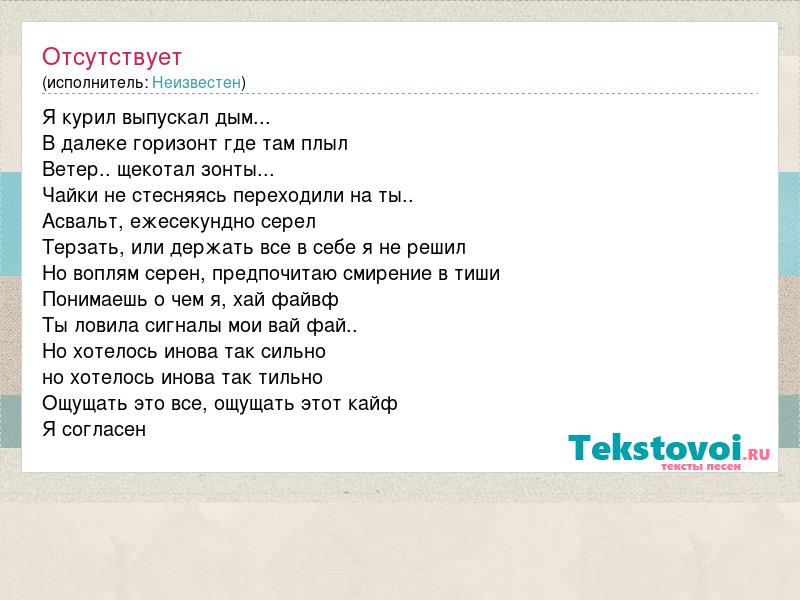 Отсутствует
(исполнитель: Неизвестен)

Я курил выпускал дым...
В далеке горизонт где там плыл
Ветер.. щекотал зонты...
Чайки не стесняясь переходили на ты..
Асвальт, ежесекундно серел
Терзать, или держать все в себе я не решил
Но воплям серен, предпочитаю смирение в тиши
Понимаешь о чем я, хай файвф
Ты ловила сигналы мои вай фай..
Но хотелось инова так сильно
но хотелось инова так тильно
Ощущать это все, ощущать этот кайф
Я согласен

Tekstovoi.RU
тексты песен